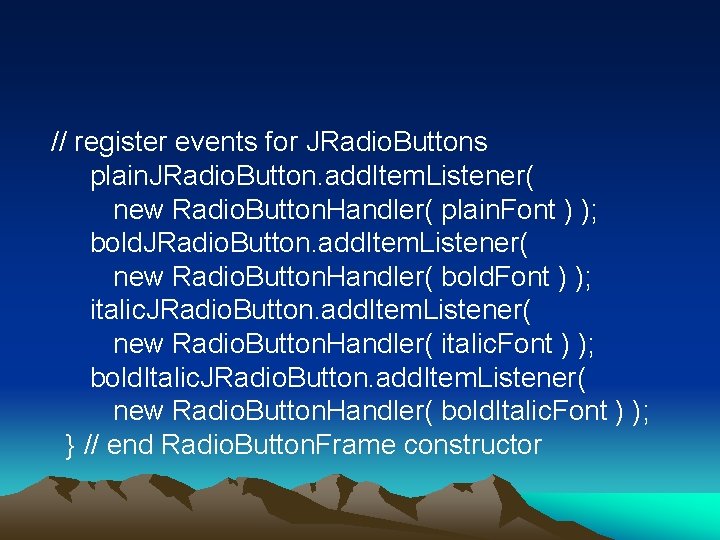 // register events for JRadioButtons
plainJRadioButton.addItemListener(
new RadioButtonHandler( plainFont ) );
boldJRadioButton.addItemListener(
new RadioButtonHandler( boldFont ) );
italicJRadioButton.addItemListener(
new RadioButtonHandler( italicFont ) );
boldItalicJRadioButton.addItemListener(
new RadioButtonHandler( boldItalicFont ) );
} // end RadioButtonFrame constructor